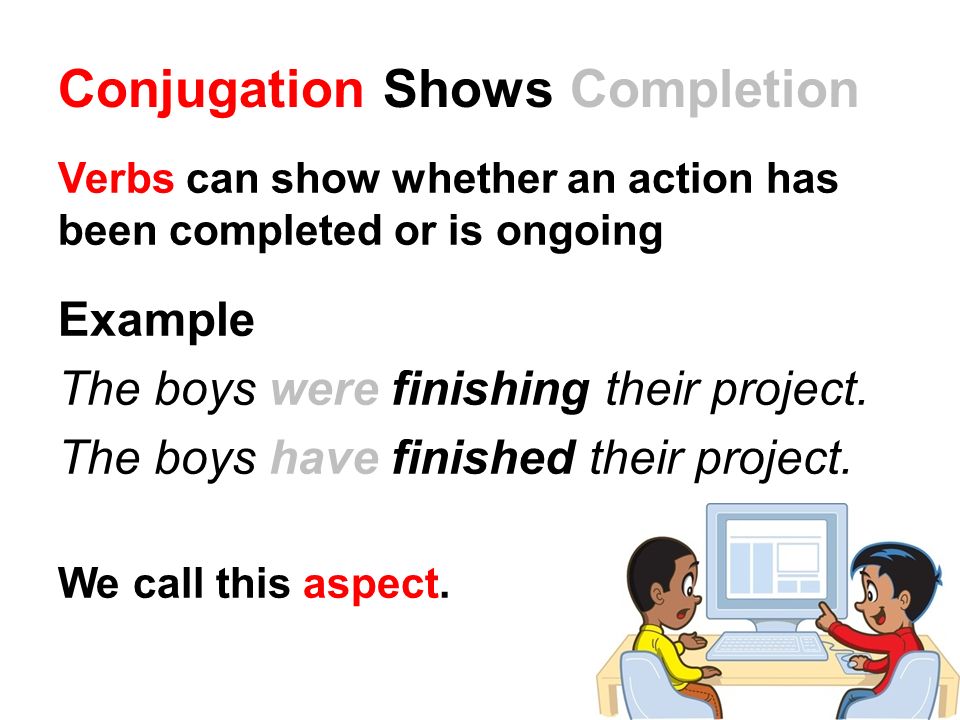 Conjugation Shows Completion

Verbs can show whether an action has been completed or is ongoing

Example

The boys were finishing their project.

The boys have finished their project.

We call this aspect.